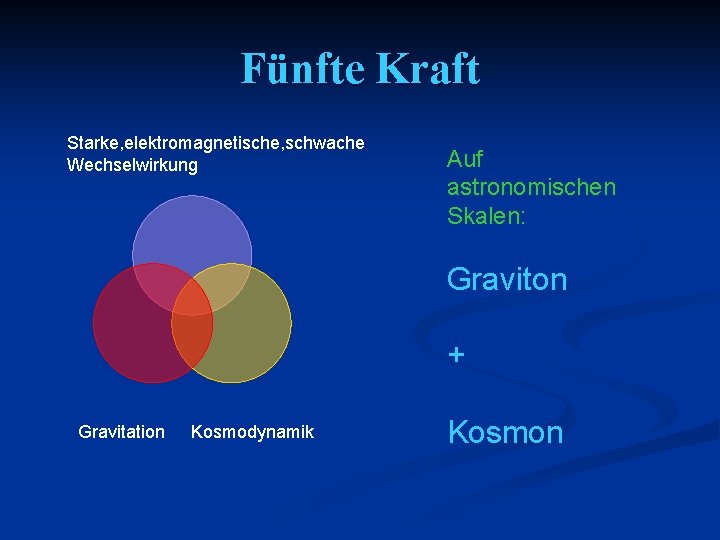 Fünfte Kraft

Starke,elektromagnetische,schwache Wechselwirkung

Gravitation Kosmodynamik

Auf astronomischen Skalen:

Graviton

+

Kosmon